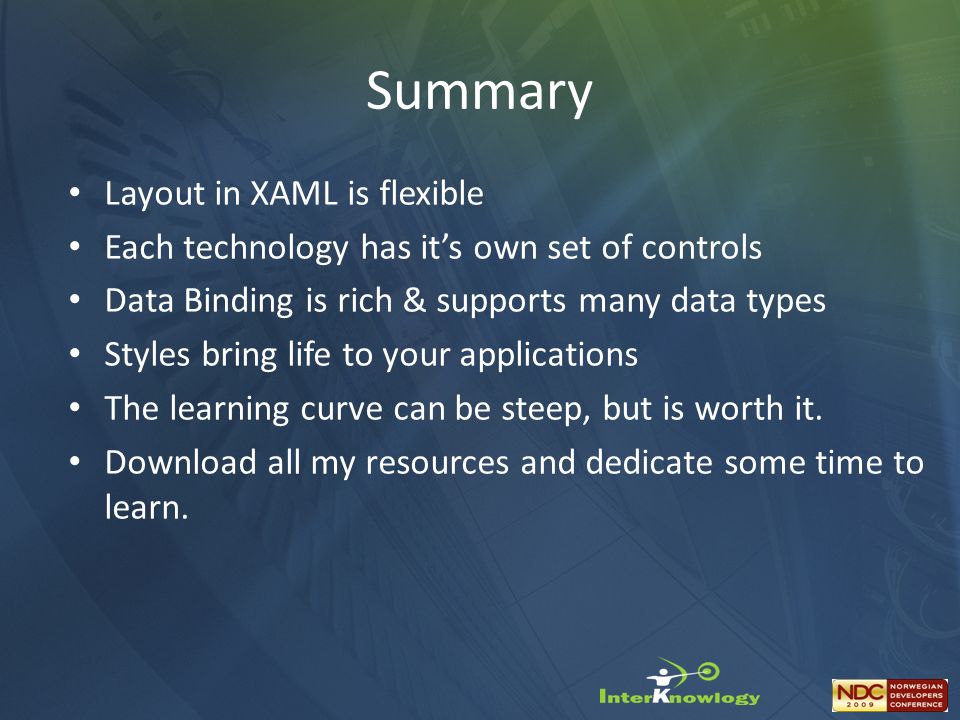 Summary

• Layout in XAML is flexible
• Each technology has it's own set of controls
• Data Binding is rich & supports many data types
• Styles bring life to your applications
• The learning curve can be steep, but is worth it.
• Download all my resources and dedicate some time to learn.

InterKnowlogy

NDC 2009 NORWEGIAN DEVELOPERS CONFERENCE